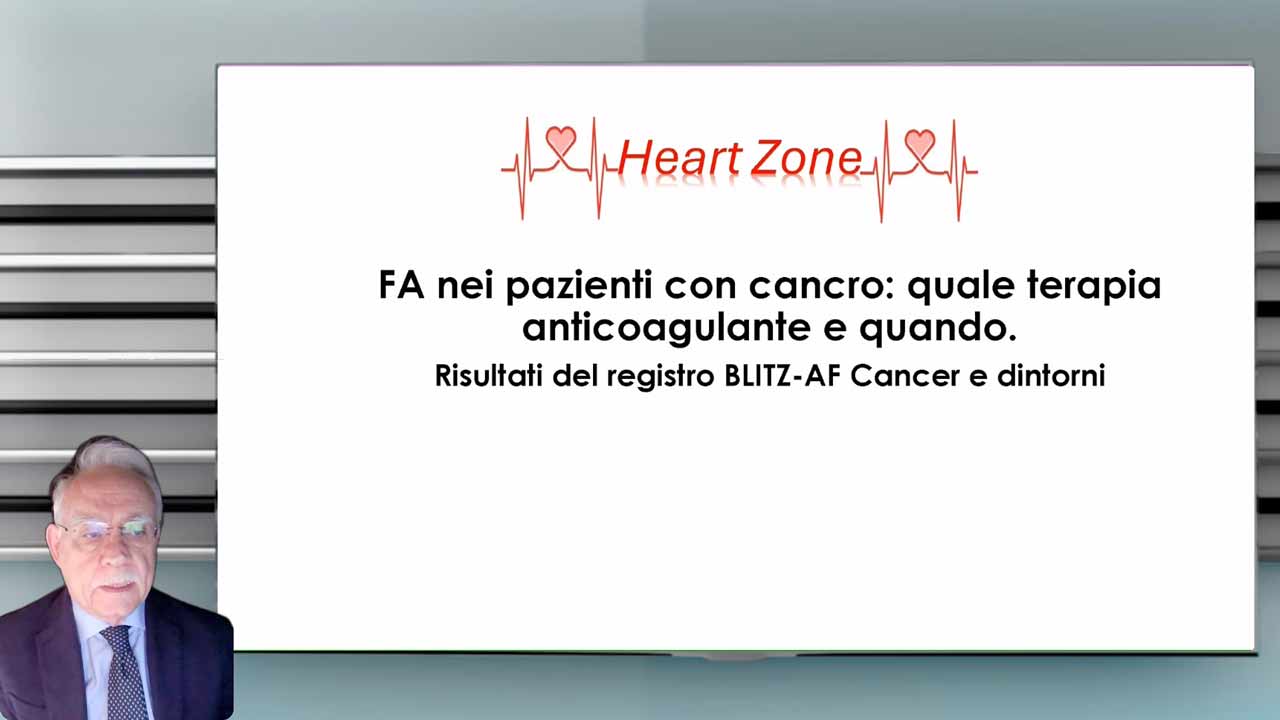 Heart Zone

FA nei pazienti con cancro: quale terapia anticoagulante e quando.

Risultati del registro BLITZ-AF Cancer e dintorni